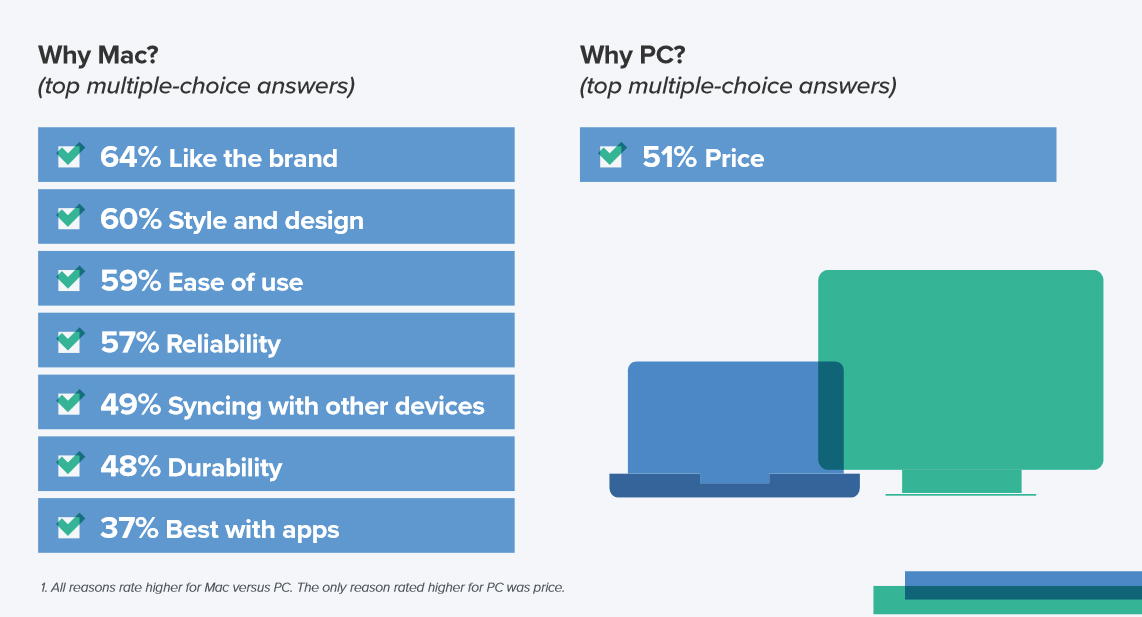 Why Mac?
(top multiple-choice answers)

64% Like the brand

60% Style and design

59% Ease of use

57% Reliability

49% Syncing with other devices

48% Durability

37% Best with apps

Why PC?
(top multiple-choice answers)

51% Price

1. All reasons rate higher for Mac versus PC. The only reason rated higher for PC was price.